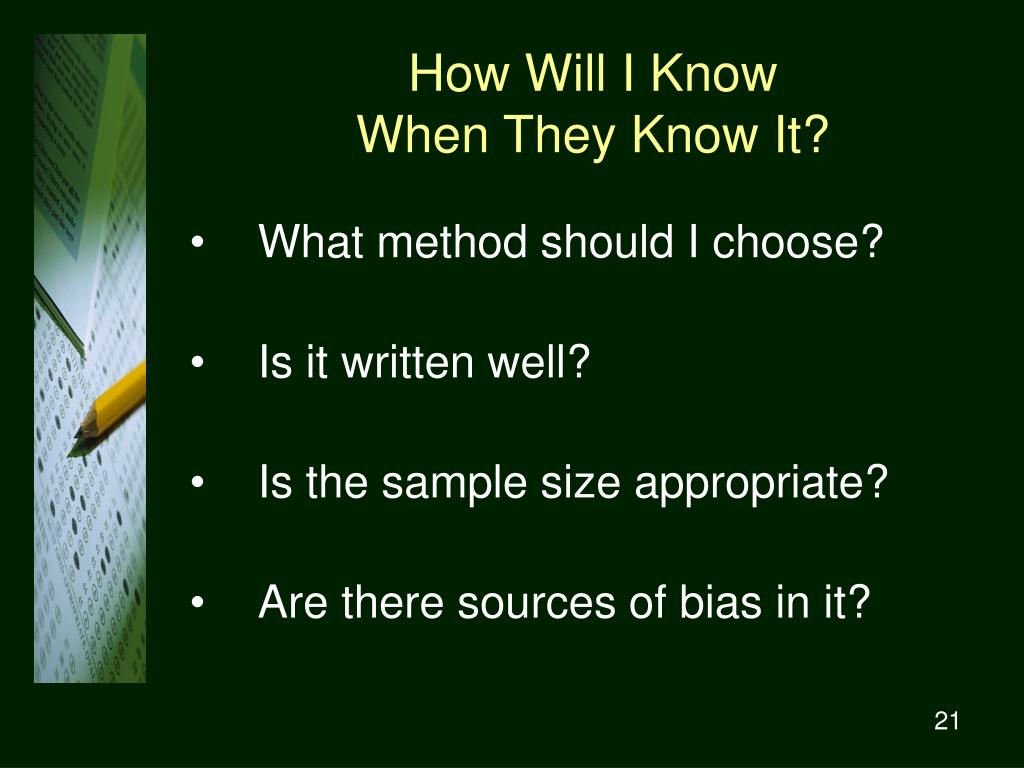 How Will I Know
When They Know It?

• What method should I choose?

• Is it written well?

• Is the sample size appropriate?

• Are there sources of bias in it?

21